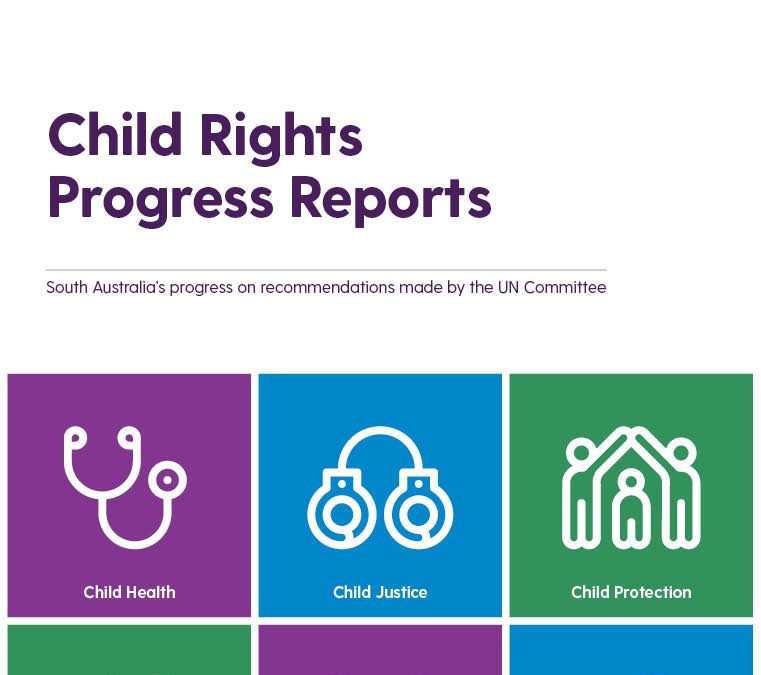 Child Rights Progress Reports

South Australia's progress on recommendations made by the UN Committee

Child Health

Child Justice

Child Protection